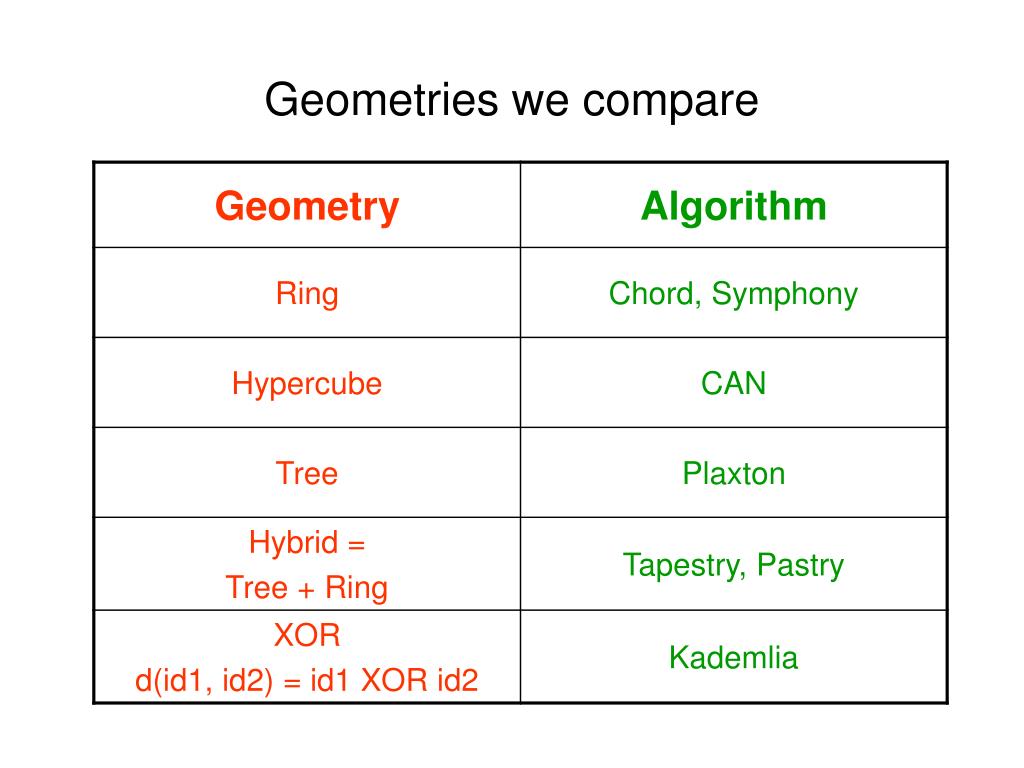 Geometries we compare

| Geometry | Algorithm |
|---|---|
| Ring | Chord, Symphony |
| Hypercube | CAN |
| Tree | Plaxton |
| Hybrid = Tree + Ring | Tapestry, Pastry |
| XOR d(id1, id2) = id1 XOR id2 | Kademlia |